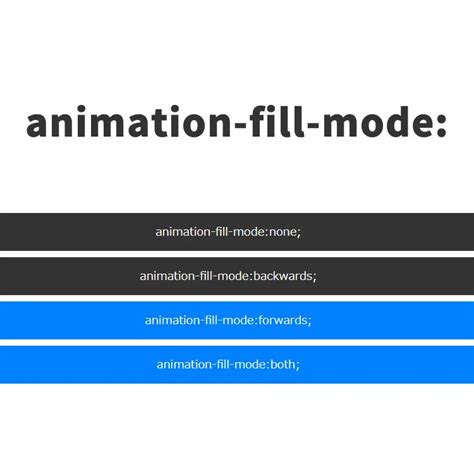 animation-fill-mode:

animation-fill-mode:none;

animation-fill-mode:backwards;

animation-fill-mode:forwards;

animation-fill-mode:both;